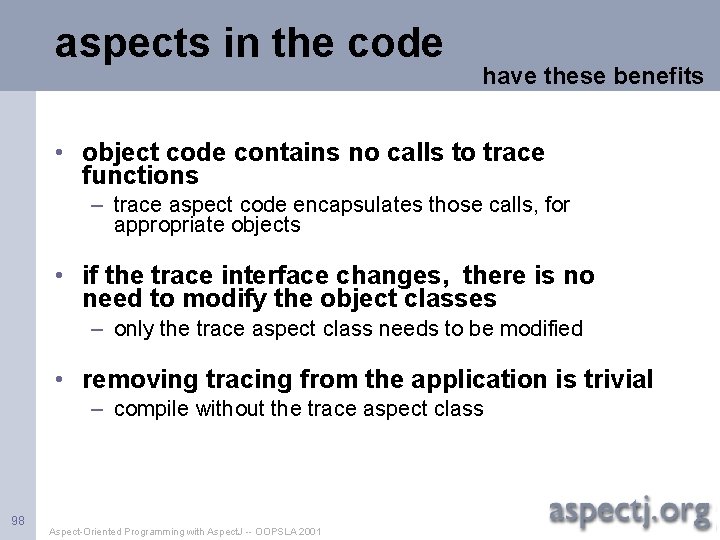 aspects in the code

have these benefits

• object code contains no calls to trace functions
– trace aspect code encapsulates those calls, for appropriate objects

• if the trace interface changes, there is no need to modify the object classes
– only the trace aspect class needs to be modified

• removing tracing from the application is trivial
– compile without the trace aspect class

98

Aspect-Oriented Programming with AspectJ -- OOPSLA 2001

aspectj.org